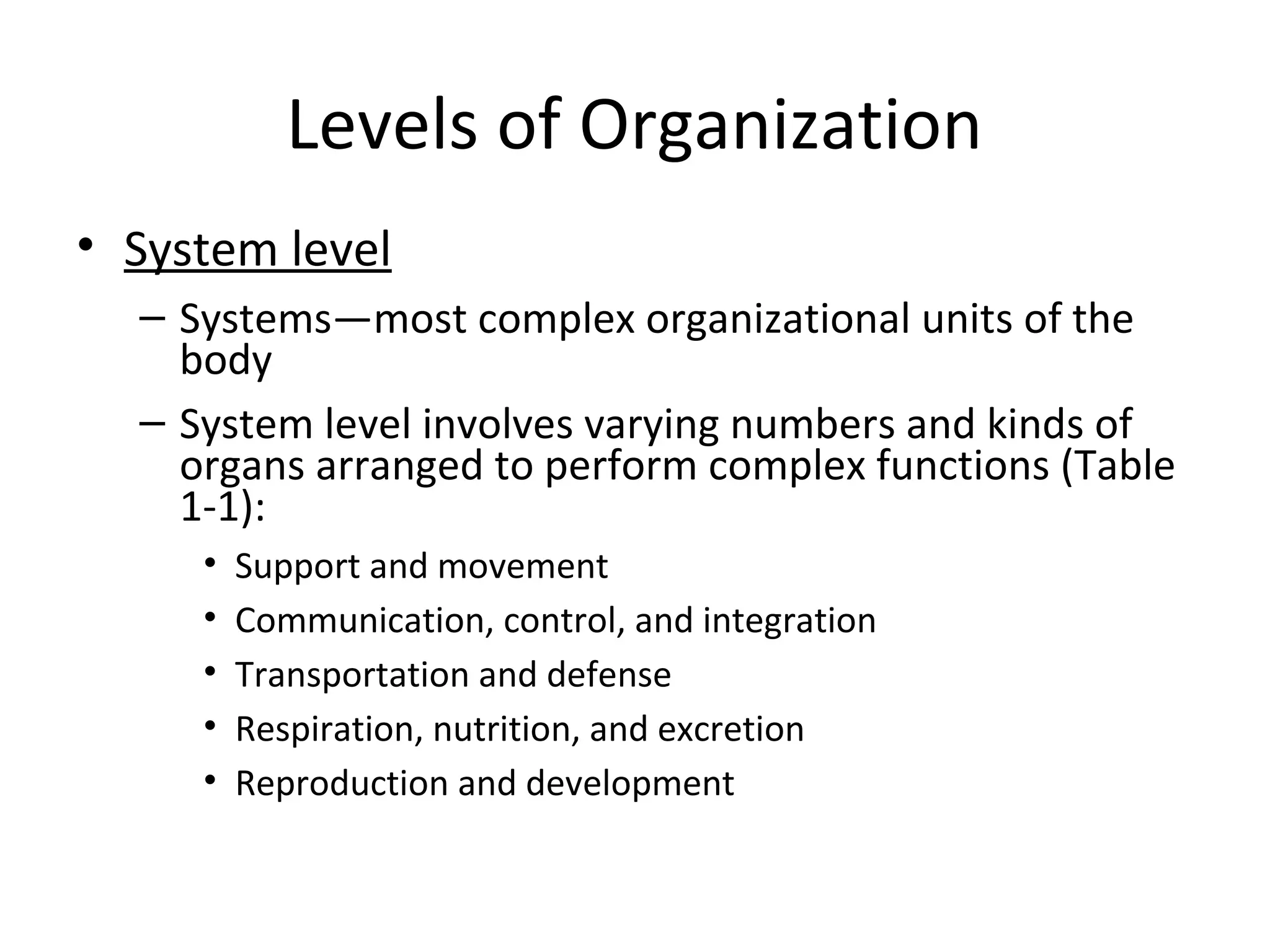 Levels of Organization

• System level

– Systems—most complex organizational units of the body

– System level involves varying numbers and kinds of organs arranged to perform complex functions (Table 1-1):

• Support and movement

• Communication, control, and integration

• Transportation and defense

• Respiration, nutrition, and excretion

• Reproduction and development